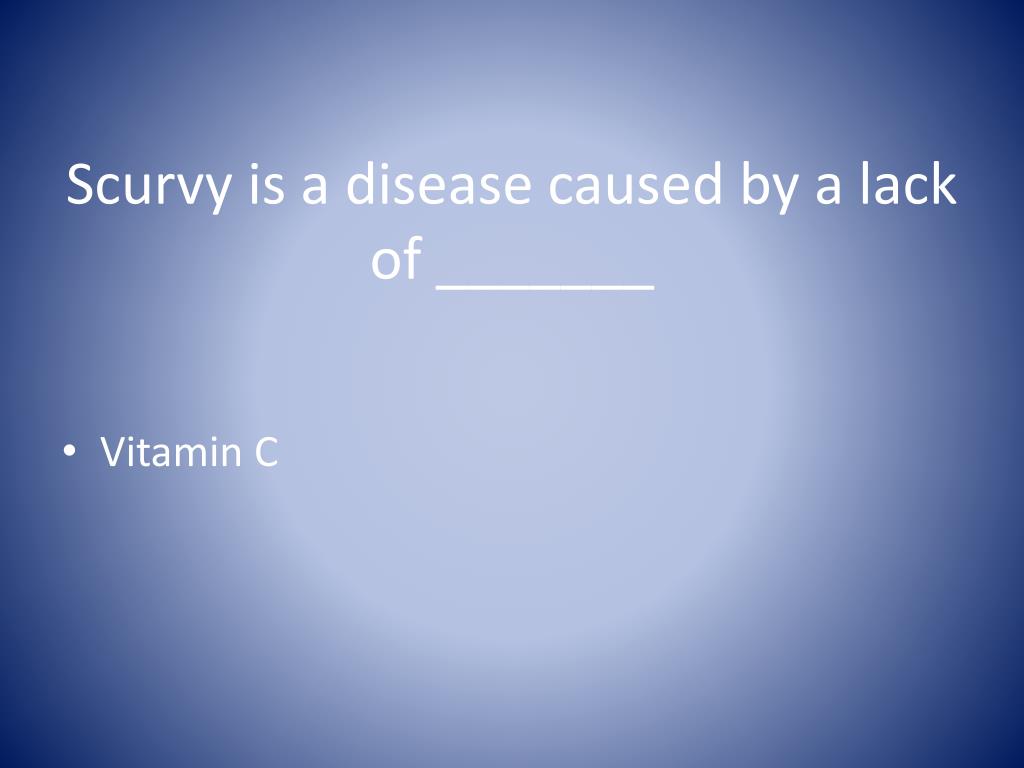 Scurvy is a disease caused by a lack of _______

• Vitamin C